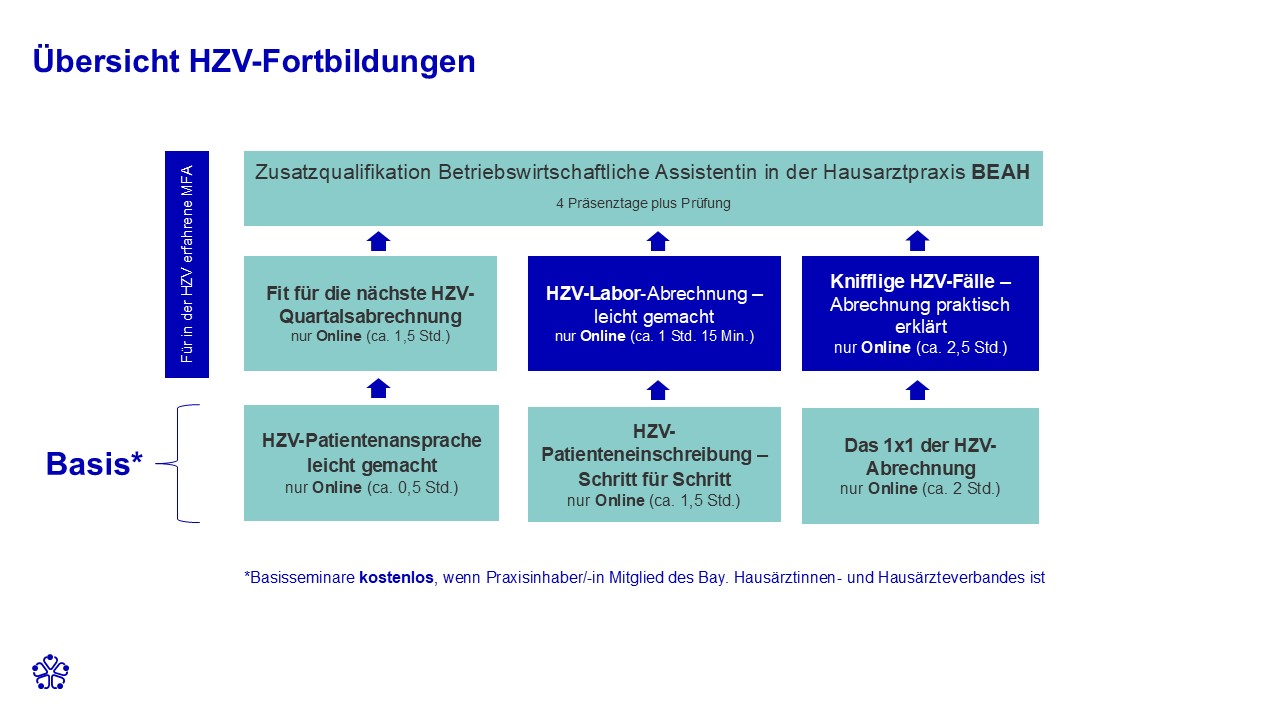 Übersicht HZV-Fortbildungen

Für in der HZV erfahrene MFA

Zusatzqualifikation Betriebswirtschaftliche Assistentin in der Hausarztpraxis BEAH
4 Präsenztage plus Prüfung

Fit für die nächste HZV-Quartalsabrechnung
nur Online (ca. 1,5 Std.)

HZV-Labor-Abrechnung – leicht gemacht
nur Online (ca. 1 Std. 15 Min.)

Knifflige HZV-Fälle – Abrechnung praktisch erklärt
nur Online (ca. 2,5 Std.)

Basis*

HZV-Patientenansprache leicht gemacht
nur Online (ca. 0,5 Std.)

HZV-Patienteneinschreibung – Schritt für Schritt
nur Online (ca. 1,5 Std.)

Das 1x1 der HZV-Abrechnung
nur Online (ca. 2 Std.)

*Basisseminare kostenlos, wenn Praxisinhaber/-in Mitglied des Bay. Hausärztinnen- und Hausärzteverbandes ist